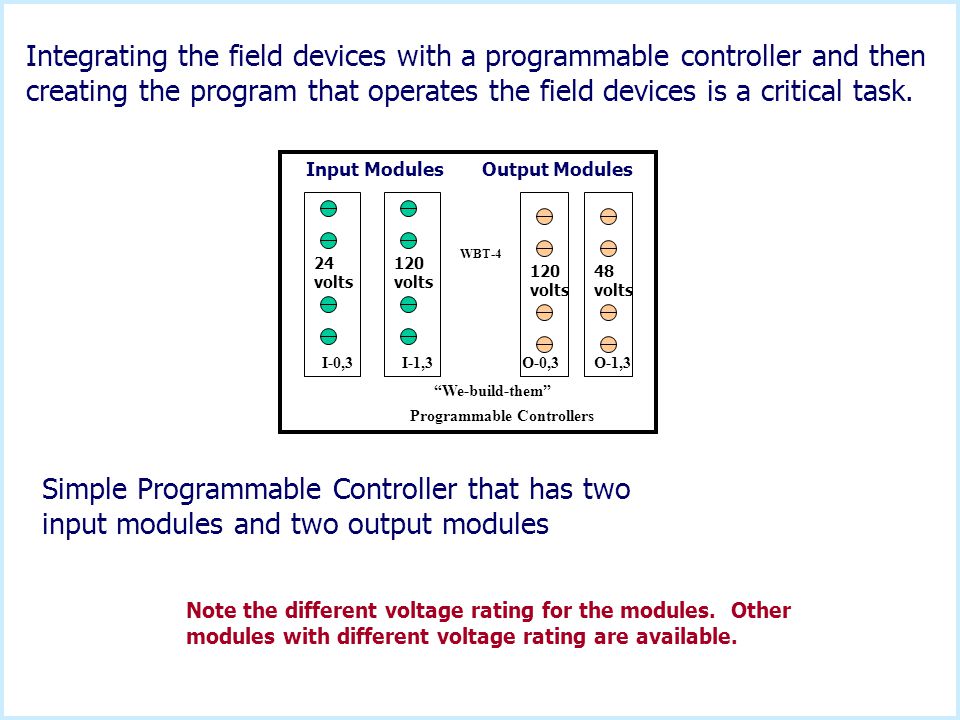 Integrating the field devices with a programmable controller and then creating the program that operates the field devices is a critical task.

Input Modules Output Modules

24 volts

120 volts

WBT-4

120 volts

48 volts

I-0,3 I-1,3 O-0,3 O-1,3

“We-build-them”

Programmable Controllers

Simple Programmable Controller that has two input modules and two output modules

Note the different voltage rating for the modules. Other modules with different voltage rating are available.